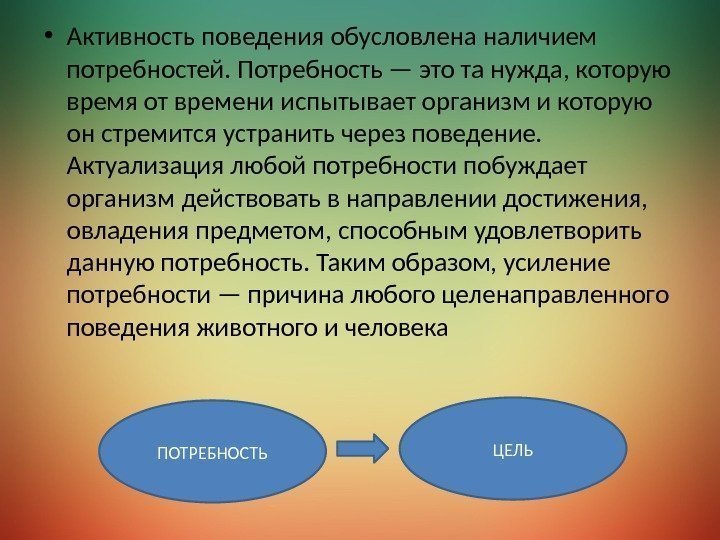 • Активность поведения обусловлена наличием потребностей. Потребность — это та нужда, которую время от времени испытывает организм и которую он стремится устранить через поведение. Актуализация любой потребности побуждает организм действовать в направлении достижения, овладения предметом, способным удовлетворить данную потребность. Таким образом, усиление потребности — причина любого целенаправленного поведения животного и человека

ПОТРЕБНОСТЬ

ЦЕЛЬ